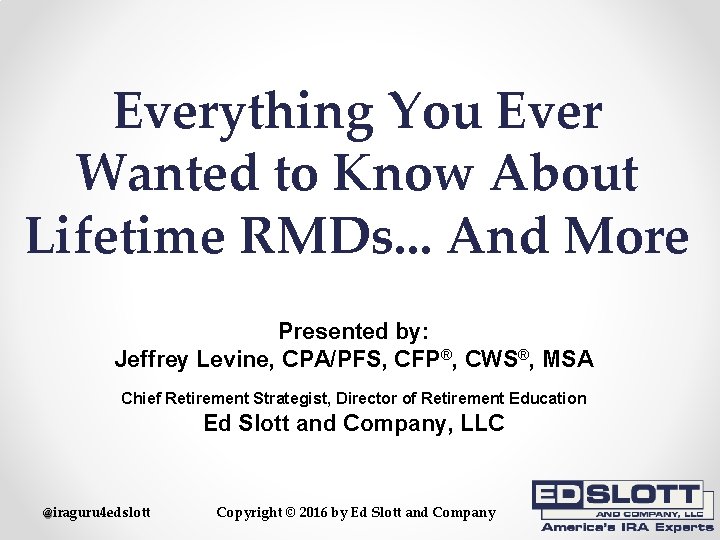 Everything You Ever Wanted to Know About Lifetime RMDs... And More

Presented by:
Jeffrey Levine, CPA/PFS, CFP®, CWS®, MSA

Chief Retirement Strategist, Director of Retirement Education
Ed Slott and Company, LLC

@iraguru4edslott

Copyright © 2016 by Ed Slott and Company

ED SLOTT AND COMPANY, LLC
America's IRA Experts